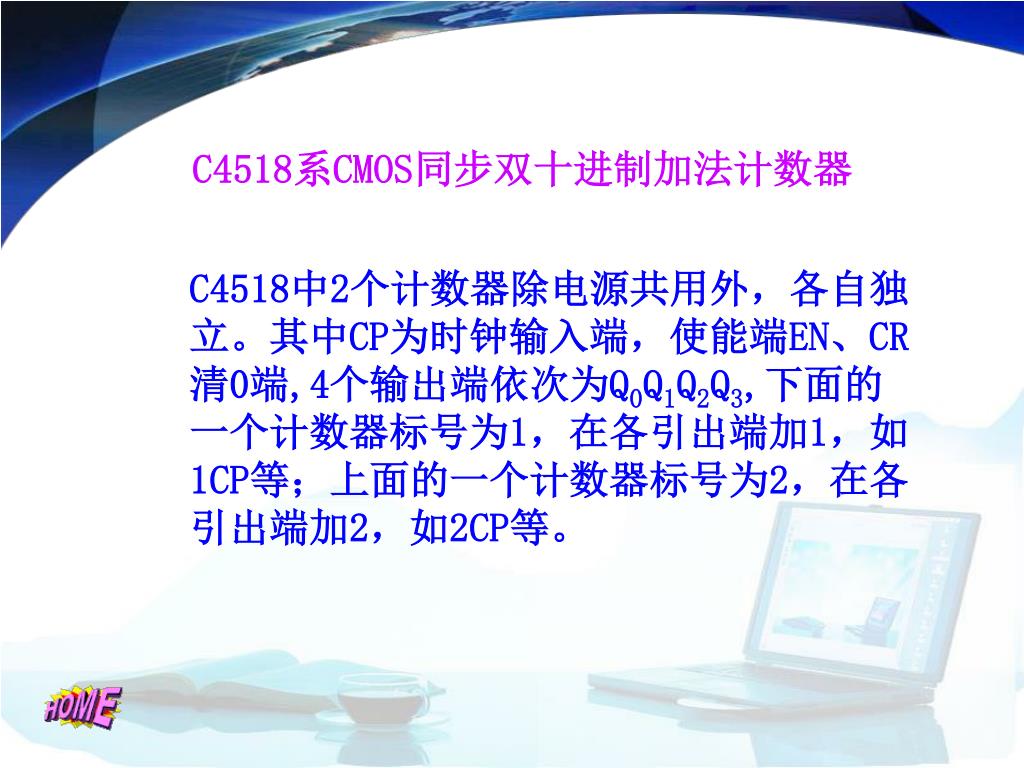 C4518系CMOS同步双十进制加法计数器

C4518中2个计数器除电源共用外，各自独立。其中CP为时钟输入端，使能端EN、CR清0端,4个输出端依次为$Q_0Q_1Q_2Q_3$,下面的一个计数器标号为1，在各引出端加1，如1CP等；上面的一个计数器标号为2，在各引出端加2，如2CP等。

HOME